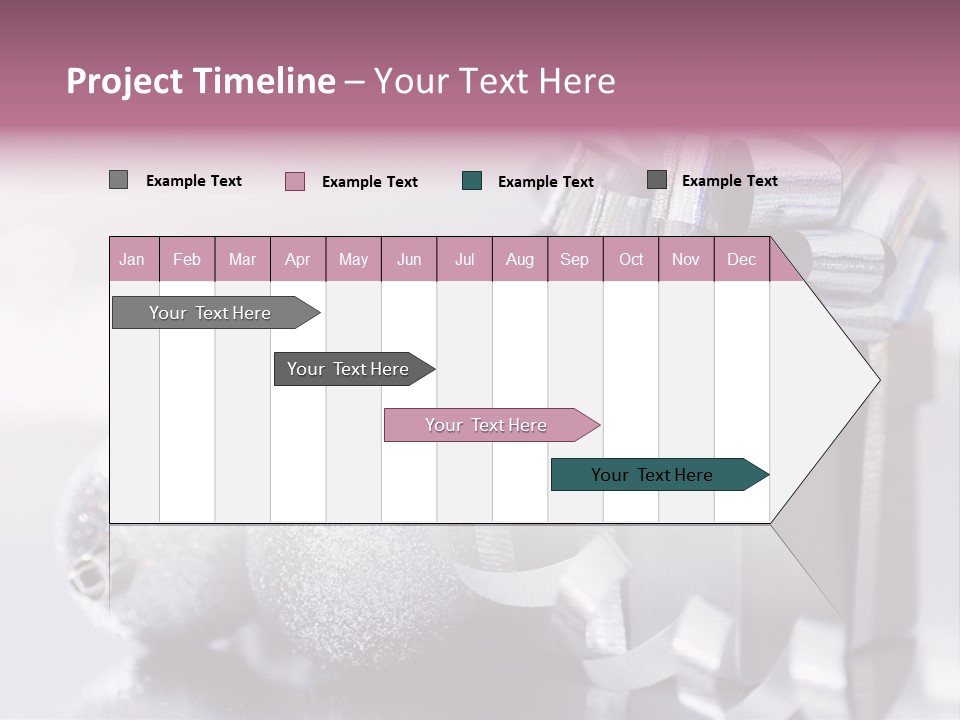 Project Timeline – Your Text Here

Example Text
Example Text
Example Text
Example Text

| Jan | Feb | Mar | Apr | May | Jun | Jul | Aug | Sep | Oct | Nov | Dec |
|---|---|---|---|---|---|---|---|---|---|---|---|

Your Text Here

Your Text Here

Your Text Here

Your Text Here